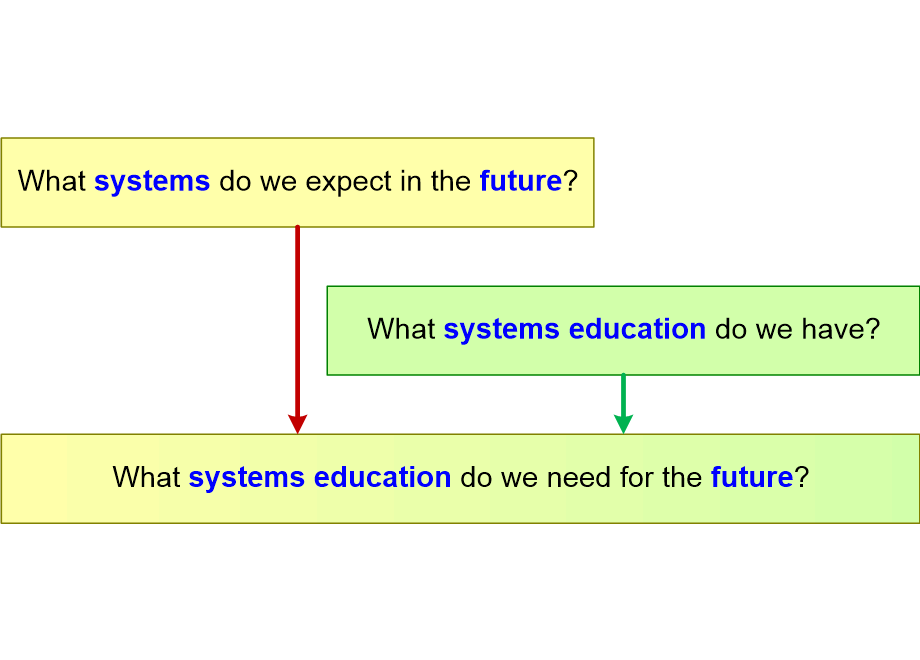 What systems do we expect in the future?

What systems education do we have?

What systems education do we need for the future?